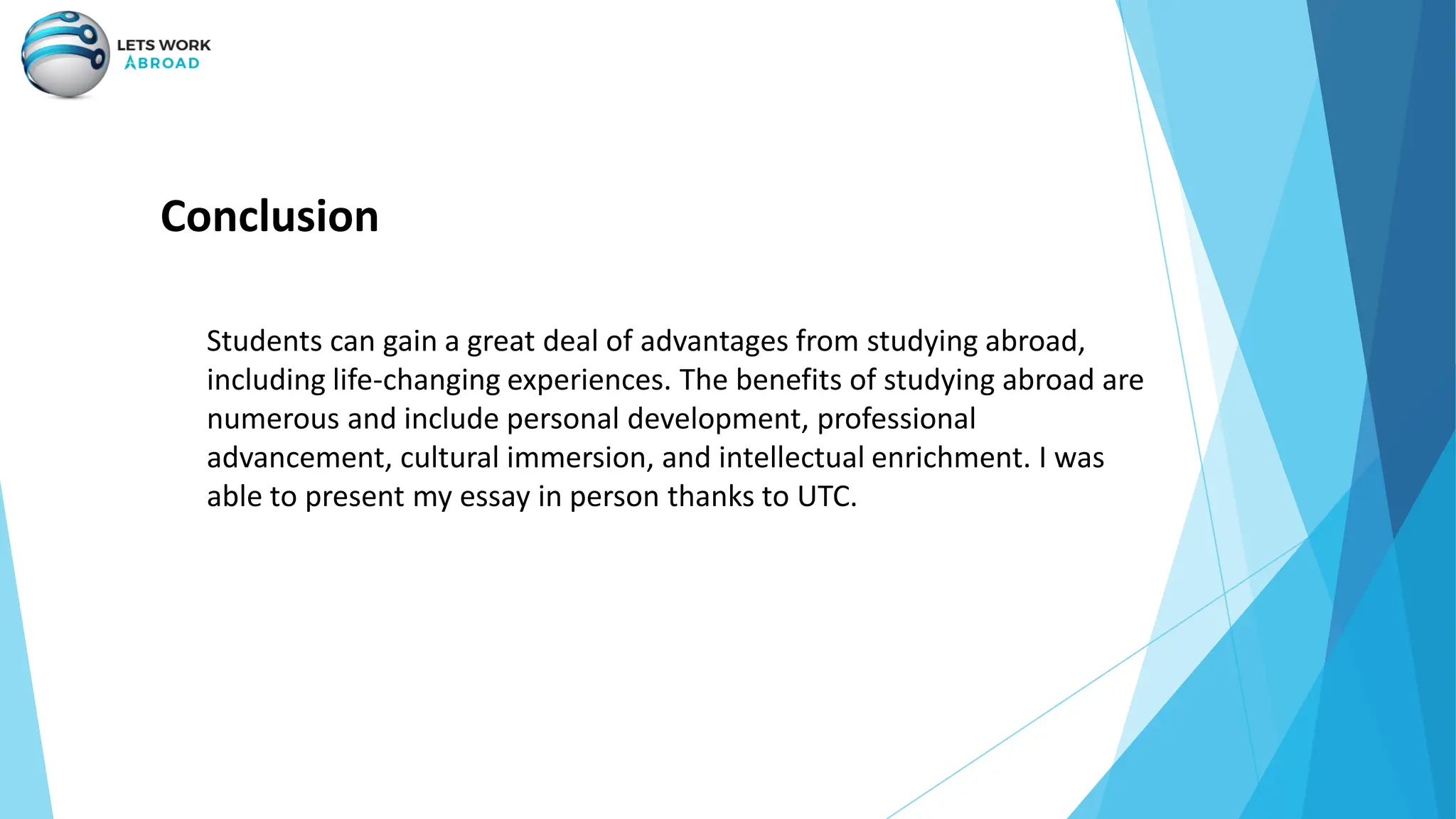 LETS WORK
ABROAD

Conclusion

Students can gain a great deal of advantages from studying abroad, including life-changing experiences. The benefits of studying abroad are numerous and include personal development, professional advancement, cultural immersion, and intellectual enrichment. I was able to present my essay in person thanks to UTC.